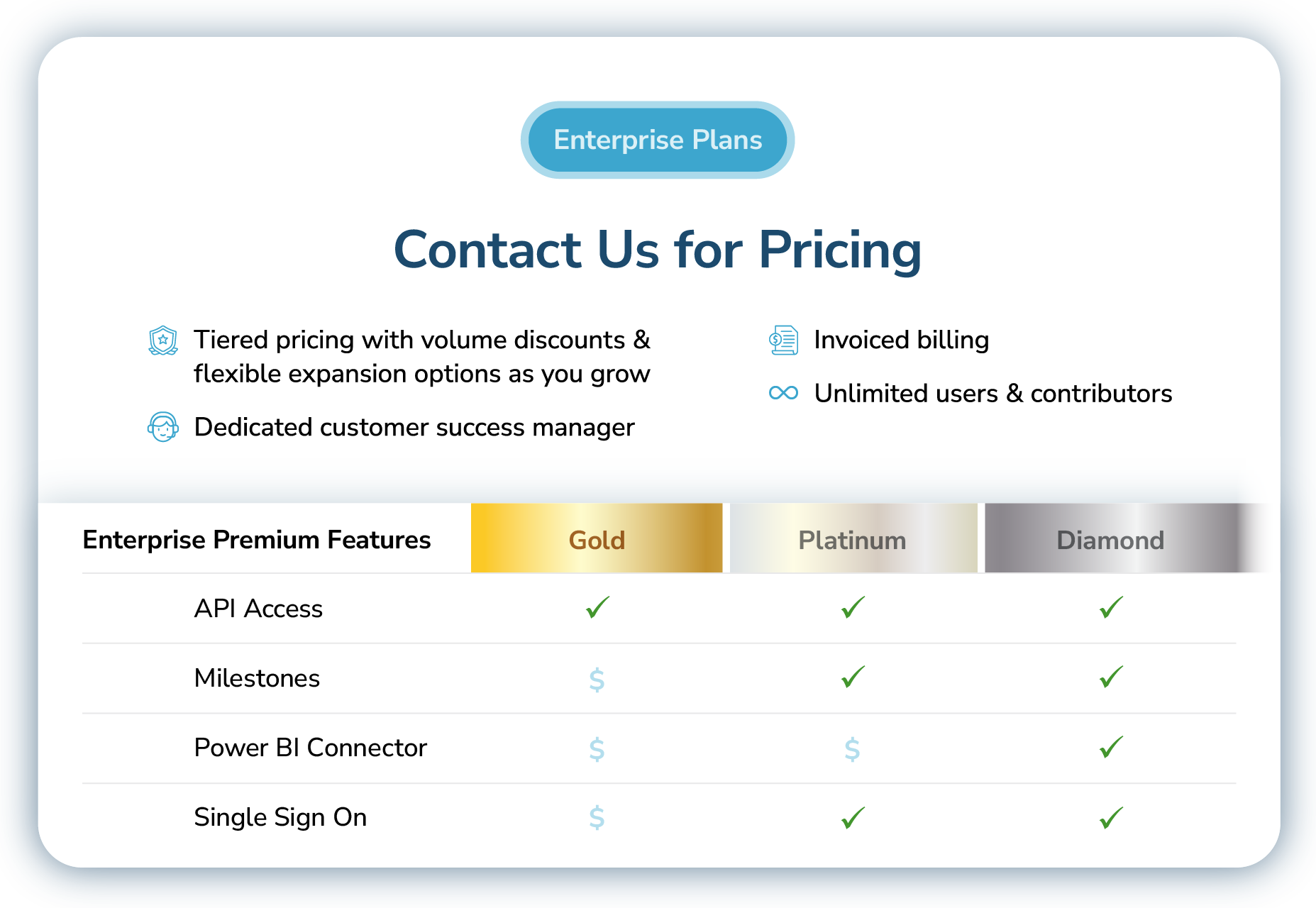 Enterprise Plans

Contact Us for Pricing

Tiered pricing with volume discounts & flexible expansion options as you grow

Dedicated customer success manager

Invoiced billing

Unlimited users & contributors

| Enterprise Premium Features | Gold | Platinum | Diamond |
|---|---|---|---|
| API Access | ✓ | ✓ | ✓ |
| Milestones | $ | ✓ | ✓ |
| Power BI Connector | $ | $ | ✓ |
| Single Sign On | $ | ✓ | ✓ |